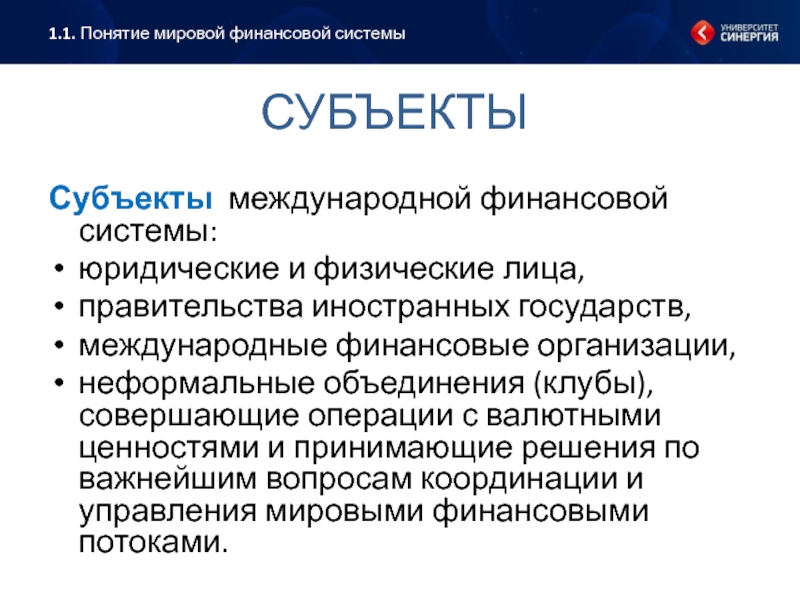 1.1. Понятие мировой финансовой системы

УНИВЕРСИТЕТ СИНЕРГИЯ

СУБЪЕКТЫ

Субъекты международной финансовой системы:

• юридические и физические лица,
• правительства иностранных государств,
• международные финансовые организации,
• неформальные объединения (клубы), совершающие операции с валютными ценностями и принимающие решения по важнейшим вопросам координации и управления мировыми финансовыми потоками.